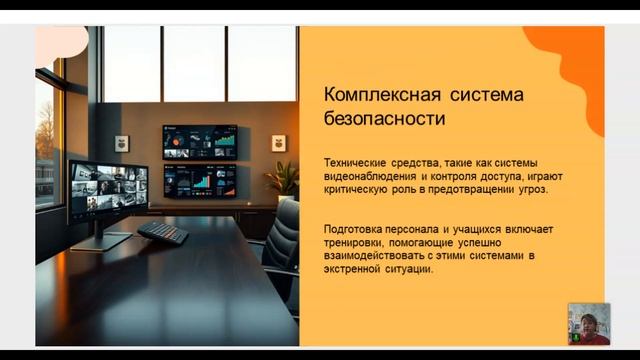 Комплексная система безопасности

Технические средства, такие как системы видеонаблюдения и контроля доступа, играют критическую роль в предотвращении угроз.

Подготовка персонала и учащихся включает тренировки, помогающие успешно взаимодействовать с этими системами в экстренной ситуации.